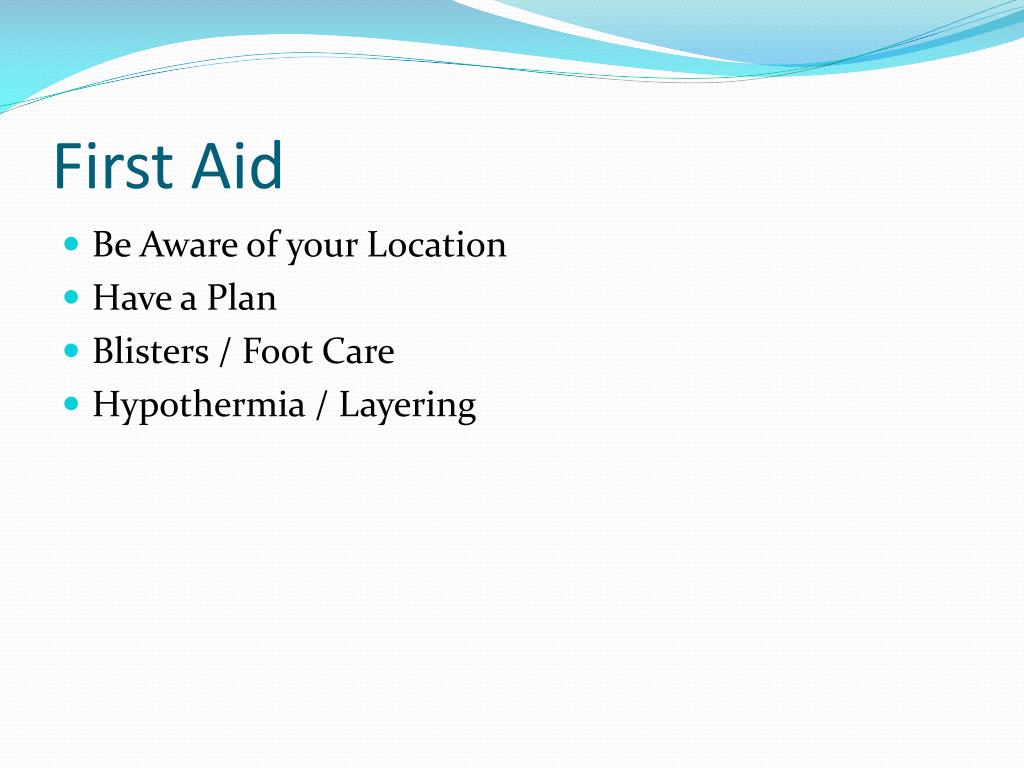 First Aid

- Be Aware of your Location
- Have a Plan
- Blisters / Foot Care
- Hypothermia / Layering